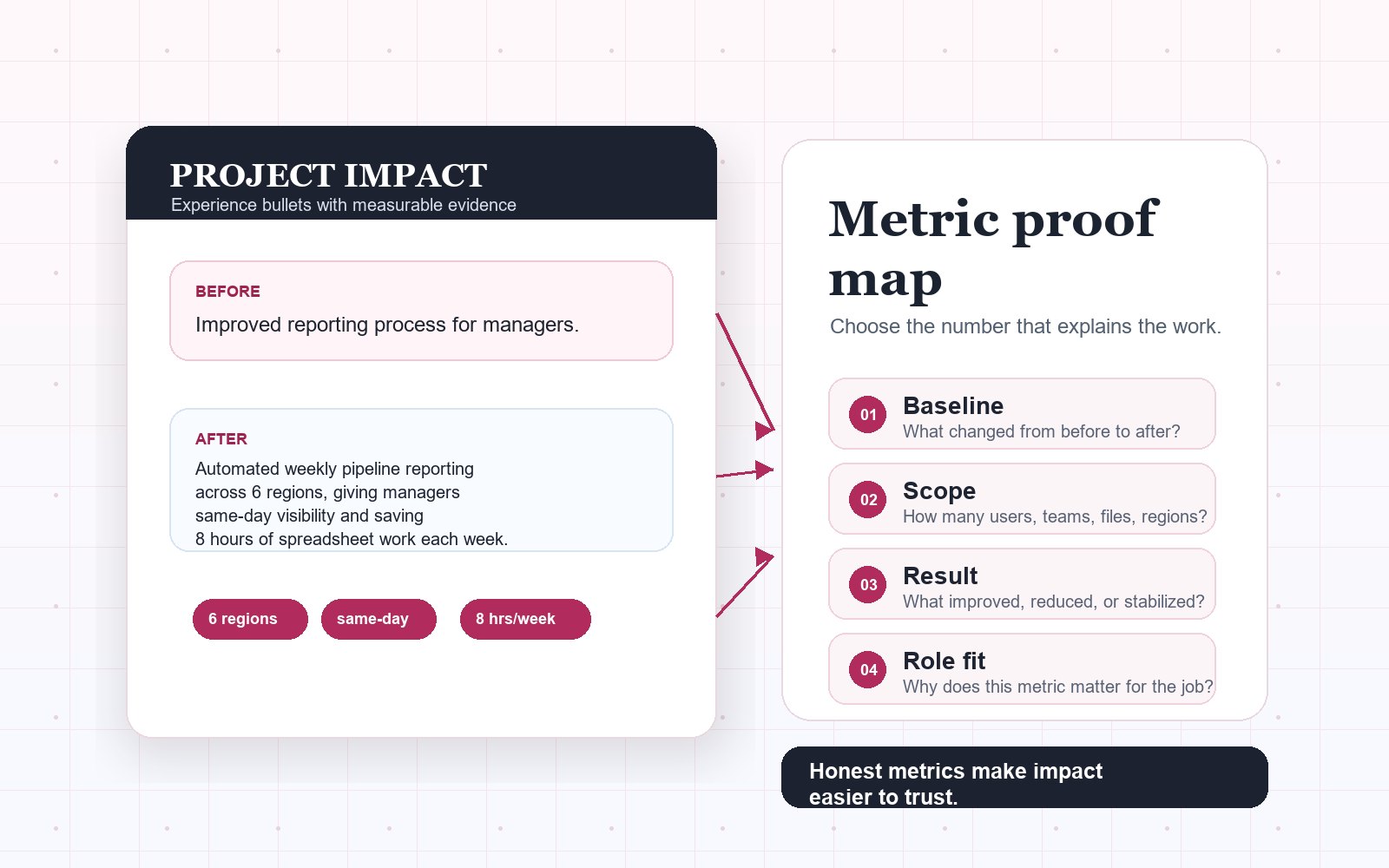 PROJECT IMPACT
Experience bullets with measurable evidence

BEFORE
Improved reporting process for managers.

AFTER
Automated weekly pipeline reporting across 6 regions, giving managers same-day visibility and saving 8 hours of spreadsheet work each week.

6 regions
same-day
8 hrs/week

Metric proof map
Choose the number that explains the work.

01 Baseline
What changed from before to after?

02 Scope
How many users, teams, files, regions?

03 Result
What improved, reduced, or stabilized?

04 Role fit
Why does this metric matter for the job?

Honest metrics make impact easier to trust.